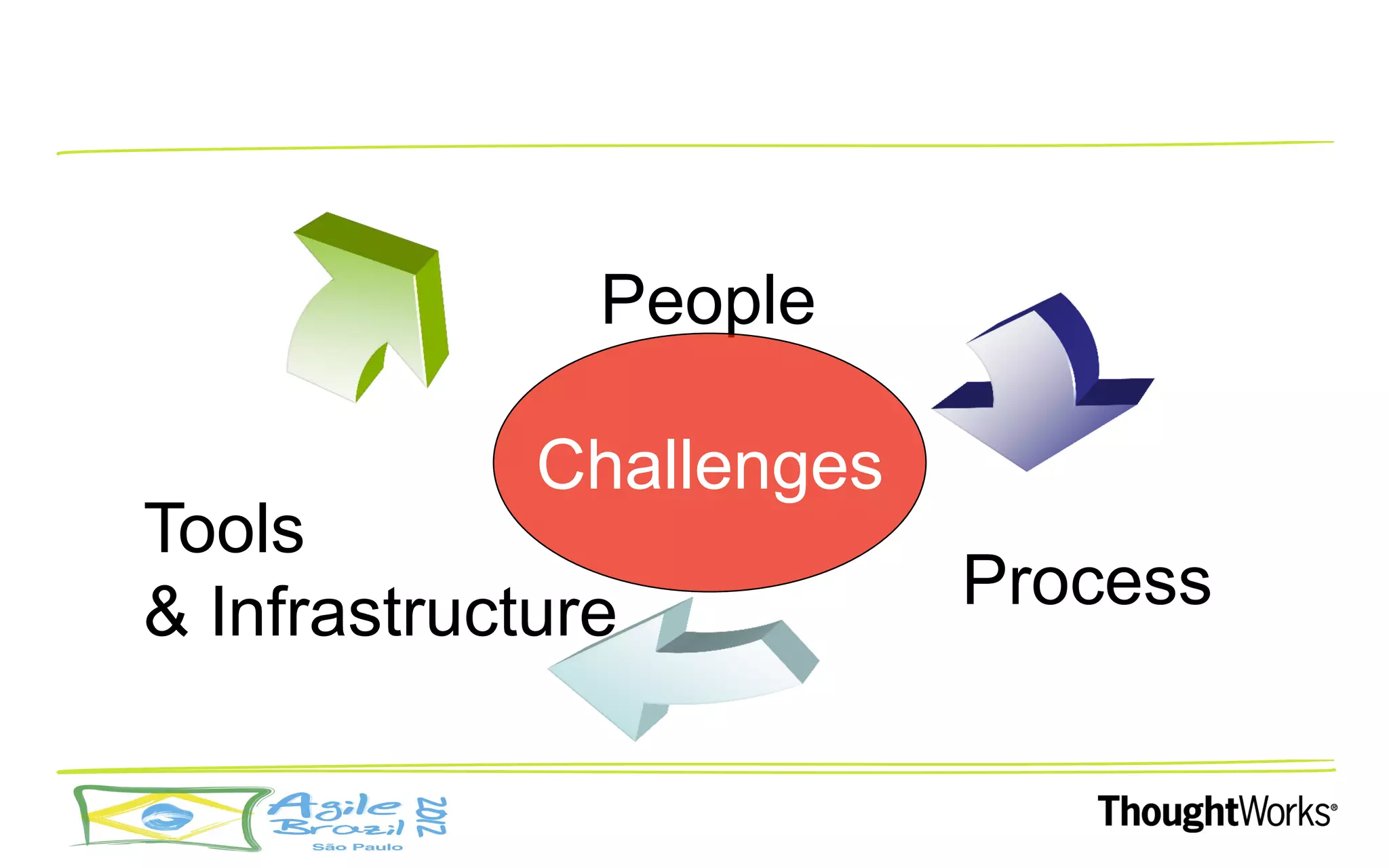 People

Challenges

Tools
& Infrastructure

Process

Agile Brazil 2012
São Paulo

ThoughtWorks®